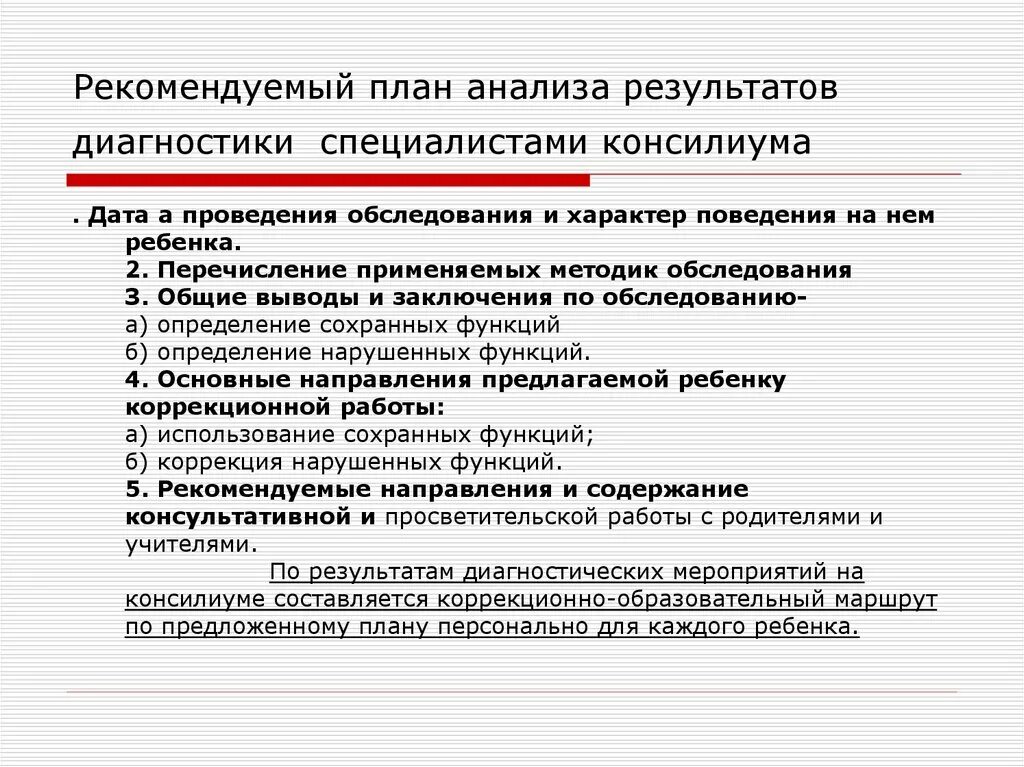 Рекомендуемый план анализа результатов диагностики специалистами консилиума

. Дата а проведения обследования и характер поведения на нем ребенка.
2. Перечисление применяемых методик обследования
3. Общие выводы и заключения по обследованию-
а) определение сохранных функций
б) определение нарушенных функций.
4. Основные направления предлагаемой ребенку коррекционной работы:
а) использование сохранных функций;
б) коррекция нарушенных функций.
5. Рекомендуемые направления и содержание консультативной и просветительской работы с родителями и учителями.

По результатам диагностических мероприятий на консилиуме составляется коррекционно-образовательный маршрут по предложенному плану персонально для каждого ребенка.